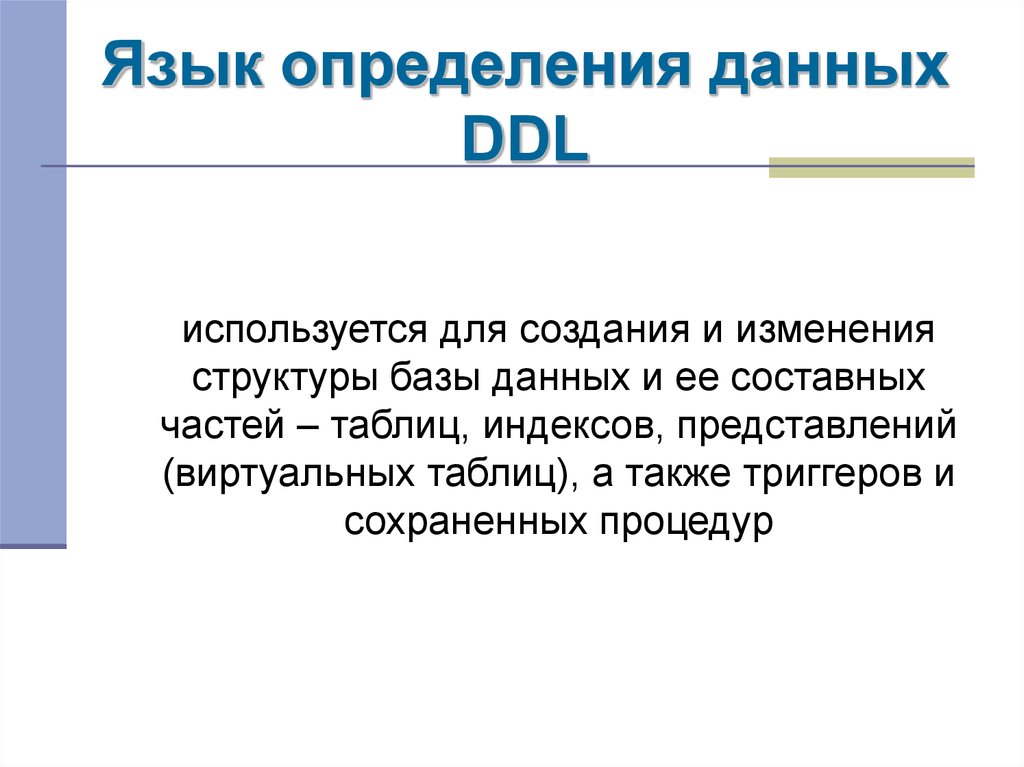 Язык определения данных DDL

используется для создания и изменения структуры базы данных и ее составных частей – таблиц, индексов, представлений (виртуальных таблиц), а также триггеров и сохраненных процедур